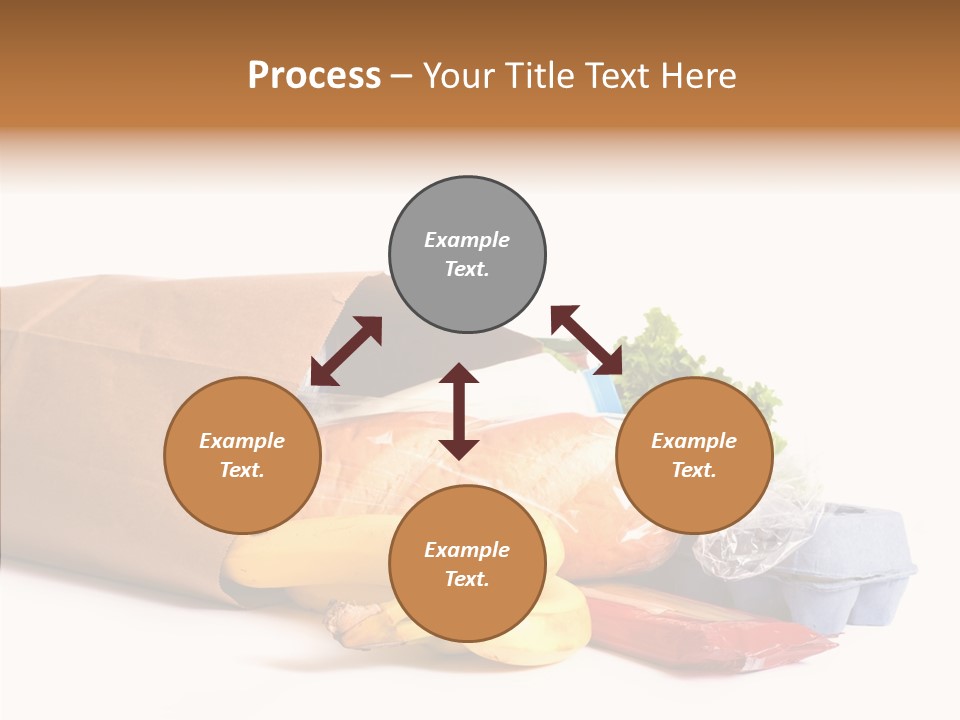 Process – Your Title Text Here

Example Text.

Example Text.

Example Text.

Example Text.